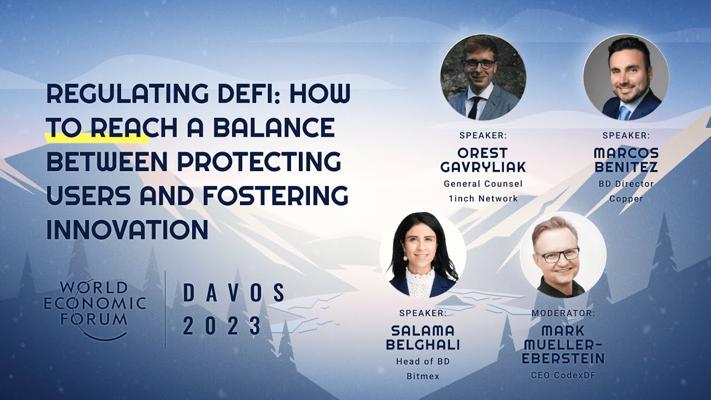 REGULATING DEFI: HOW TO REACH A BALANCE BETWEEN PROTECTING USERS AND FOSTERING INNOVATION

WORLD ECONOMIC FORUM

DAVOS 2023

SPEAKER:
OREST GAVRYLIAK
General Counsel
1inch Network

SPEAKER:
MARCOS BENITEZ
BD Director
Copper

SPEAKER:
SALAMA BELGHALI
Head of BD
Bitmex

MODERATOR:
MARK MUELLER-EBERSTEIN
CEO CodexDF